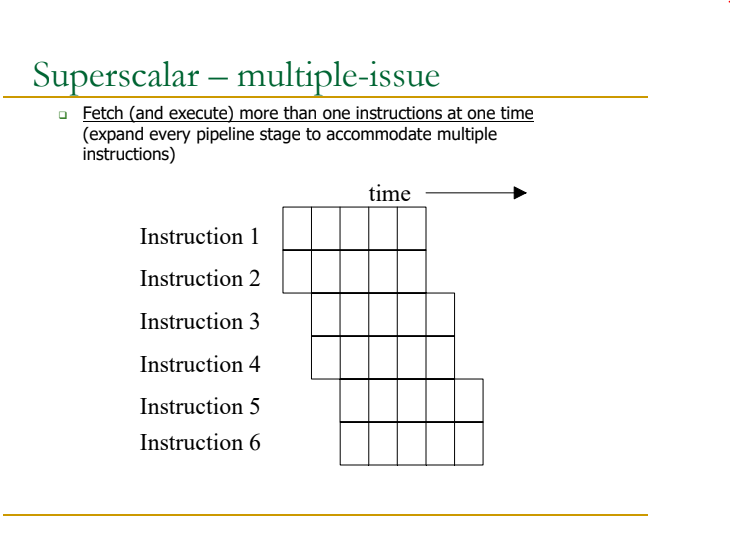 Superscalar – multiple-issue

Fetch (and execute) more than one instructions at one time (expand every pipeline stage to accommodate multiple instructions)

time

Instruction 1
Instruction 2
Instruction 3
Instruction 4
Instruction 5
Instruction 6